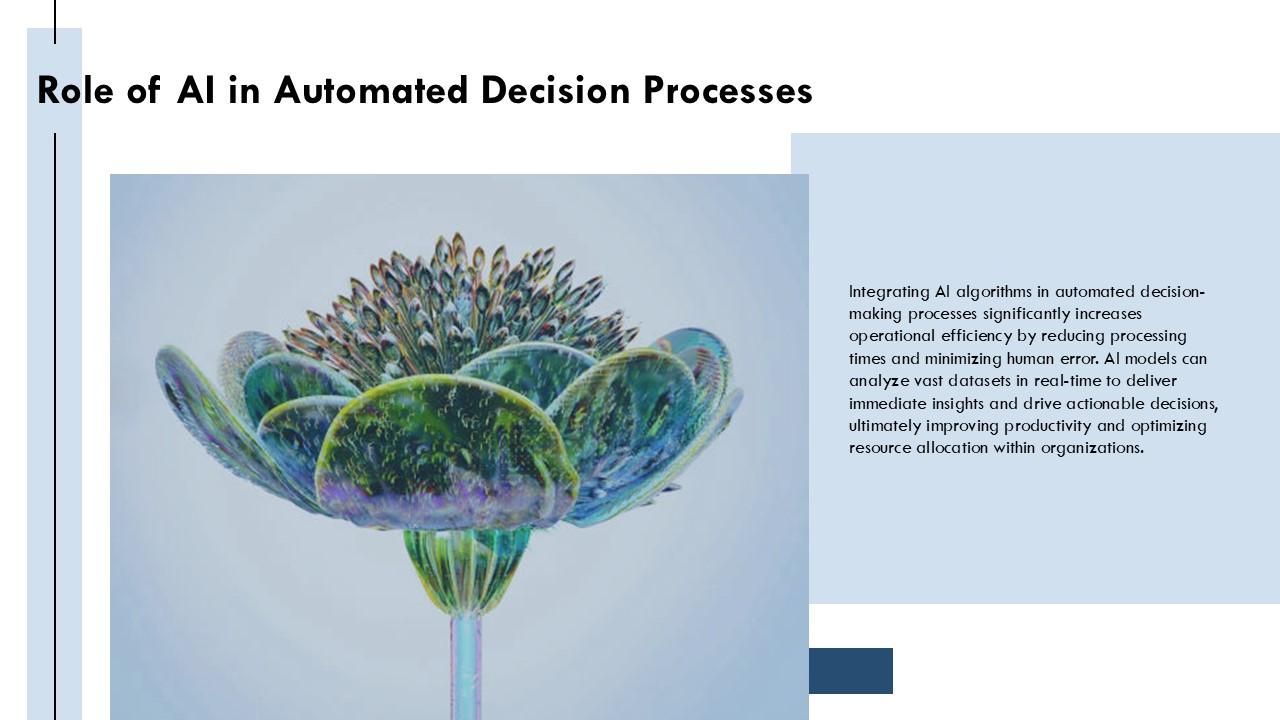 Role of AI in Automated Decision Processes

Integrating AI algorithms in automated decision-making processes significantly increases operational efficiency by reducing processing times and minimizing human error. AI models can analyze vast datasets in real-time to deliver immediate insights and drive actionable decisions, ultimately improving productivity and optimizing resource allocation within organizations.